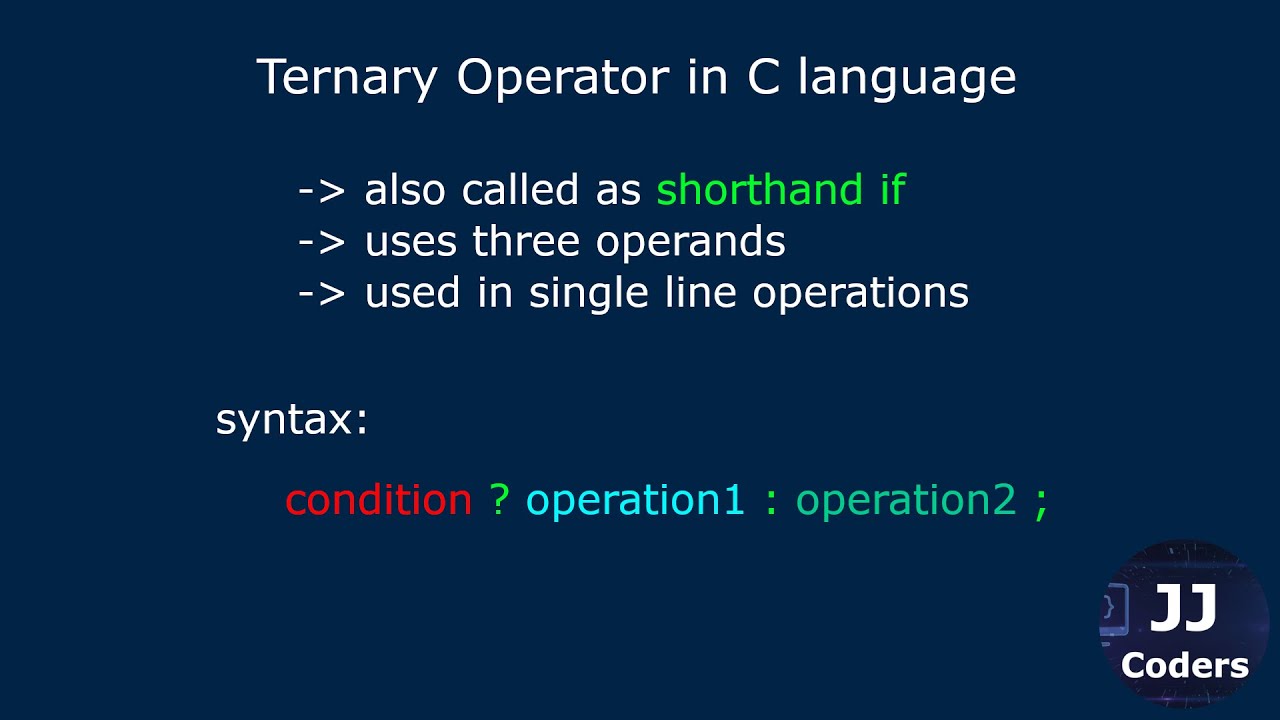 Ternary Operator in C language

-> also called as shorthand if
-> uses three operands
-> used in single line operations

syntax:

condition ? operation1 : operation2 ;

JJ
Coders